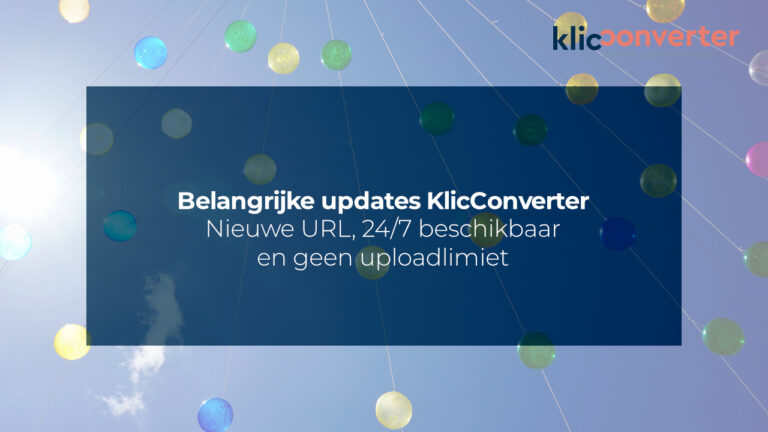 klicconverter

Belangrijke updates KlicConverter
Nieuwe URL, 24/7 beschikbaar en geen uploadlimiet